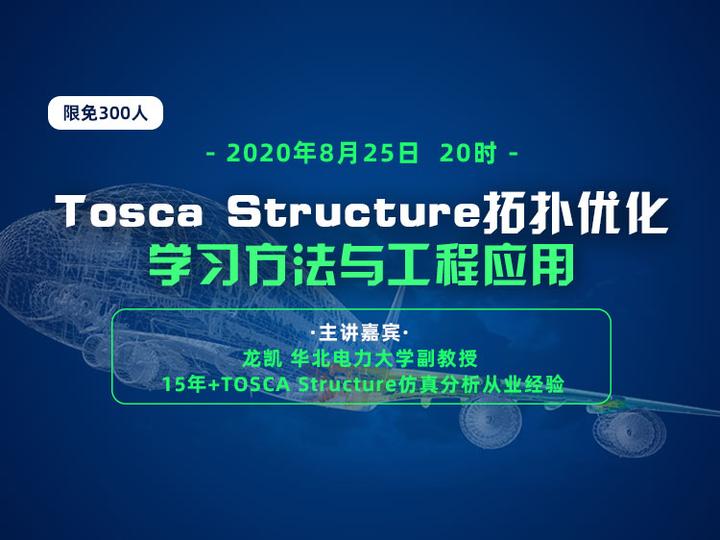 限免300人

- 2020年8月25日 20时 -

Tosca Structure拓扑优化
学习方法与工程应用

·主讲嘉宾·
龙凯 华北电力大学副教授
15年+TOSCA Structure仿真分析从业经验